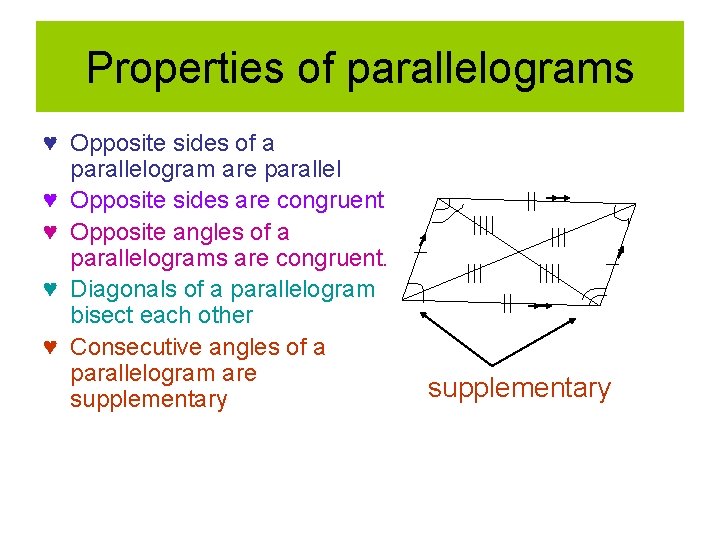 Properties of parallelograms

♥ Opposite sides of a parallelogram are parallel
♥ Opposite sides are congruent
♥ Opposite angles of a parallelograms are congruent.
♥ Diagonals of a parallelogram bisect each other
♥ Consecutive angles of a parallelogram are supplementary

supplementary